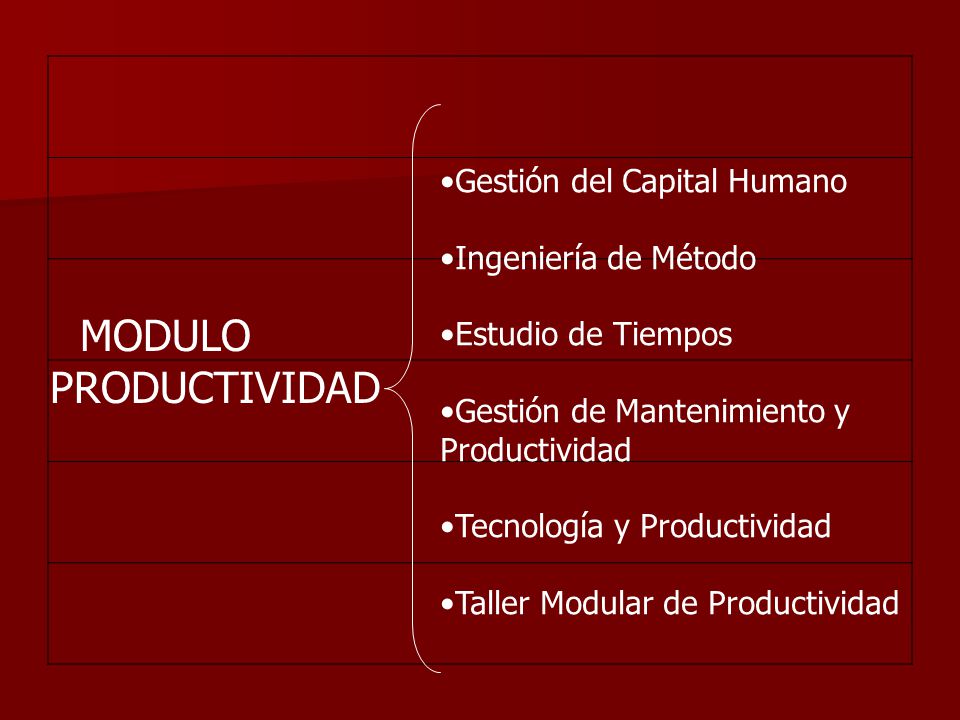 MODULO PRODUCTIVIDAD

•Gestión del Capital Humano

•Ingeniería de Método

•Estudio de Tiempos

•Gestión de Mantenimiento y Productividad

•Tecnología y Productividad

•Taller Modular de Productividad